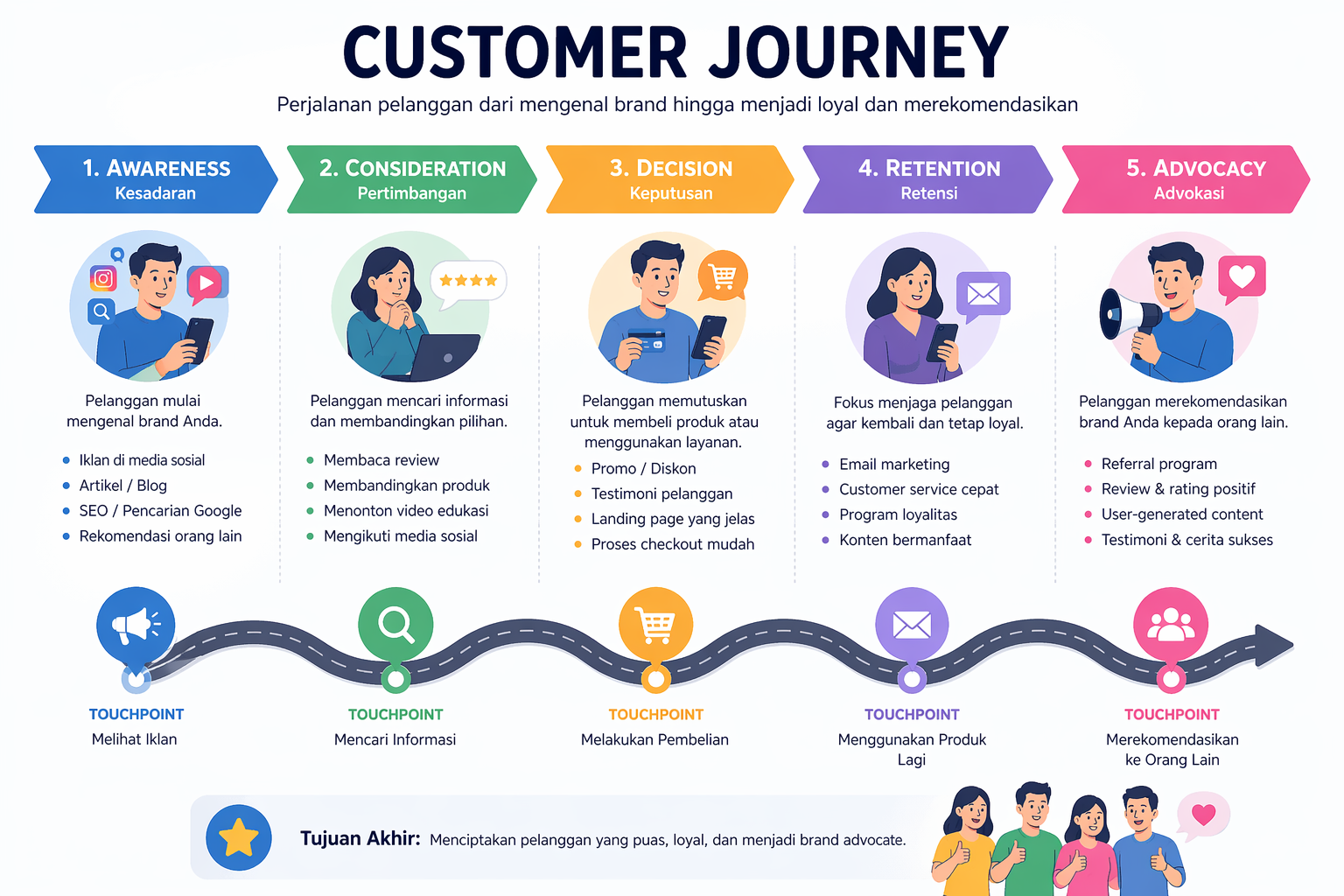 CUSTOMER JOURNEY

Perjalanan pelanggan dari mengenal brand hingga menjadi loyal dan merekomendasikan

1. AWARENESS
Kesadaran

Pelanggan mulai mengenal brand Anda.

- Iklan di media sosial
- Artikel / Blog
- SEO / Pencarian Google
- Rekomendasi orang lain

2. CONSIDERATION
Pertimbangan

Pelanggan mencari informasi dan membandingkan pilihan.

- Membaca review
- Membandingkan produk
- Menonton video edukasi
- Mengikuti media sosial

3. DECISION
Keputusan

Pelanggan memutuskan untuk membeli produk atau menggunakan layanan.

- Promo / Diskon
- Testimoni pelanggan
- Landing page yang jelas
- Proses checkout mudah

4. RETENTION
Retensi

Fokus menjaga pelanggan agar kembali dan tetap loyal.

- Email marketing
- Customer service cepat
- Program loyalitas
- Konten bermanfaat

5. ADVOCACY
Advokasi

Pelanggan merekomendasikan brand Anda kepada orang lain.

- Referral program
- Review & rating positif
- User-generated content
- Testimoni & cerita sukses

TOUCHPOINT
Melihat Iklan

TOUCHPOINT
Mencari Informasi

TOUCHPOINT
Melakukan Pembelian

TOUCHPOINT
Menggunakan Produk Lagi

TOUCHPOINT
Merekomendasikan ke Orang Lain

Tujuan Akhir: Menciptakan pelanggan yang puas, loyal, dan menjadi brand advocate.